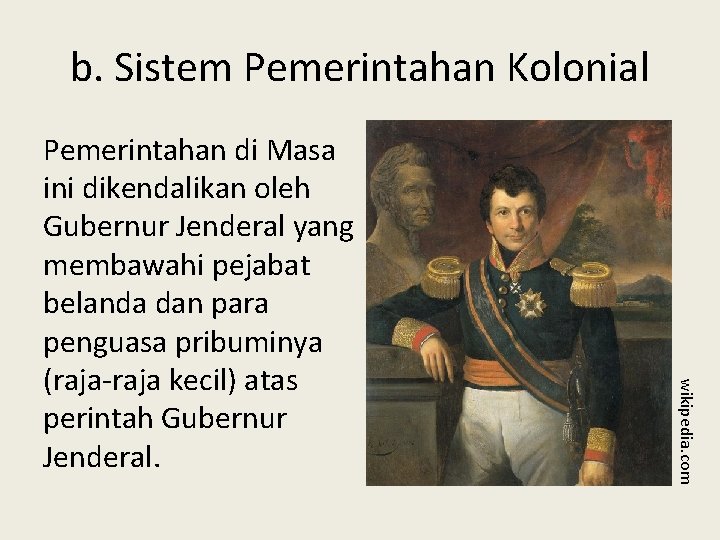 b. Sistem Pemerintahan Kolonial

Pemerintahan di Masa ini dikendalikan oleh Gubernur Jenderal yang membawahi pejabat belanda dan para penguasa pribuminya (raja-raja kecil) atas perintah Gubernur Jenderal.

wikipedia.com